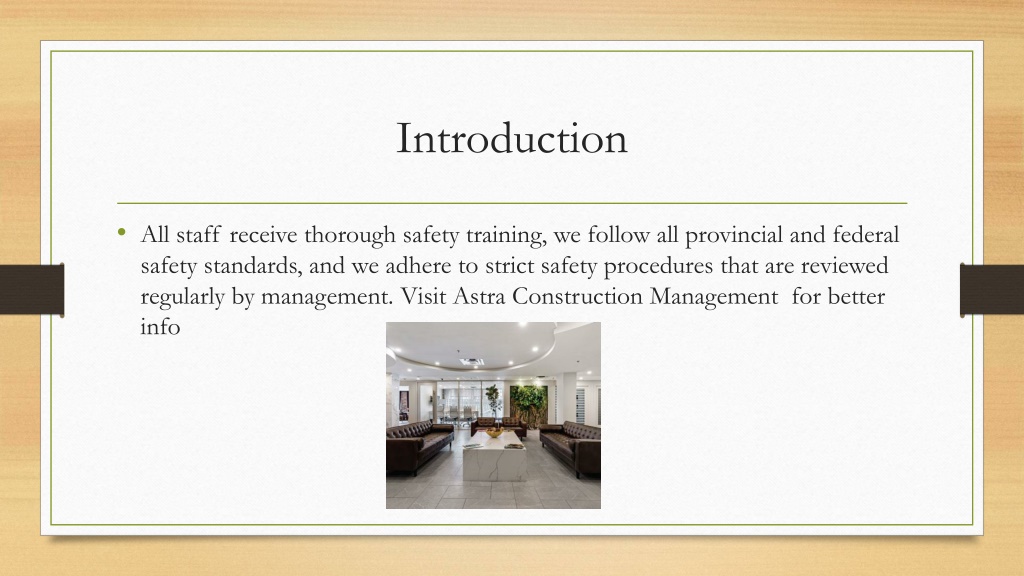 Introduction

• All staff receive thorough safety training, we follow all provincial and federal safety standards, and we adhere to strict safety procedures that are reviewed regularly by management. Visit Astra Construction Management for better info